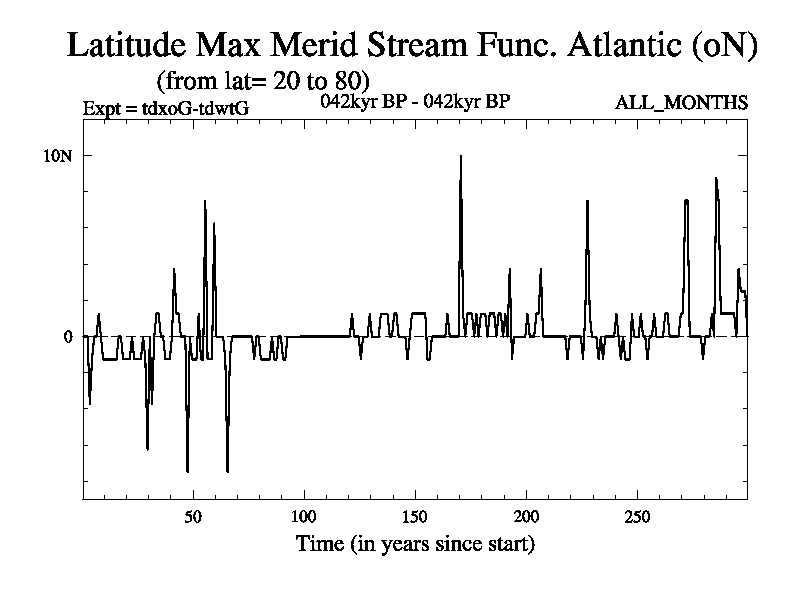 Latitude Max Merid Stream Func. Atlantic (oN)
(from lat= 20 to 80)
Expt = tdxoG-tdwtG
042kyr BP - 042kyr BP
ALL_MONTHS

10N
0

50
100
150
200
250
Time (in years since start)